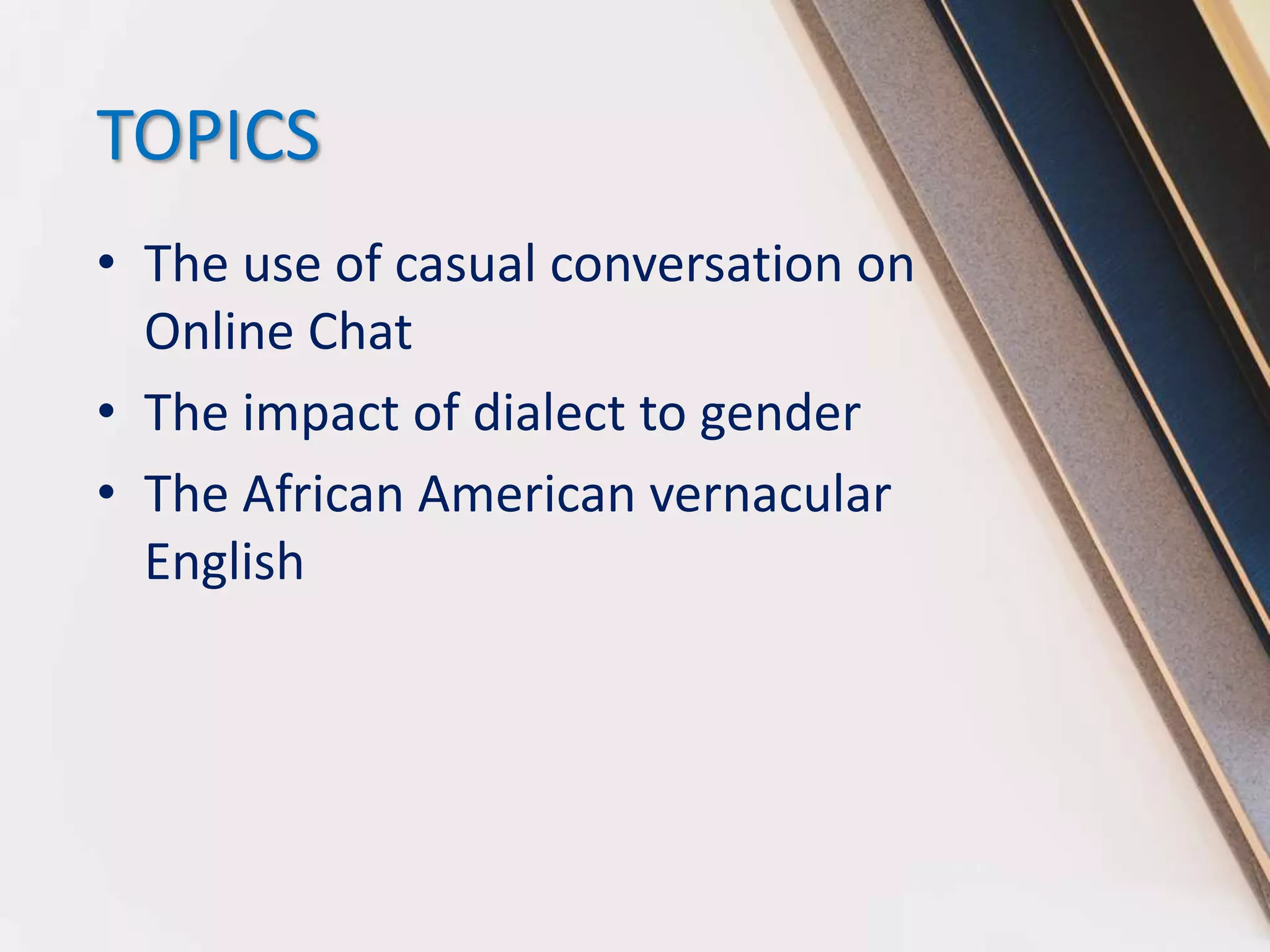 TOPICS

• The use of casual conversation on Online Chat
• The impact of dialect to gender
• The African American vernacular English